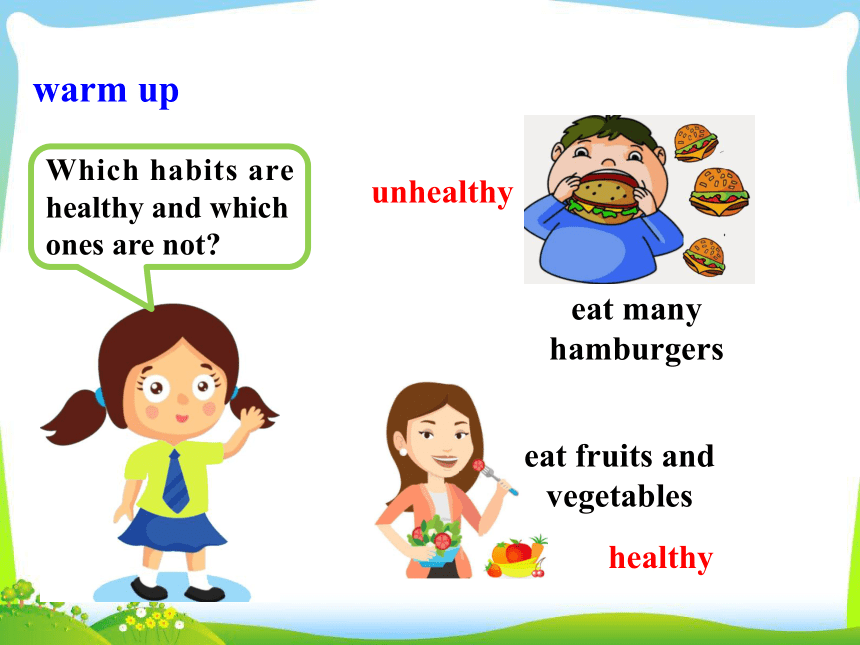 warm up

Which habits are healthy and which ones are not?

unhealthy

eat many hamburgers

eat fruits and vegetables

healthy